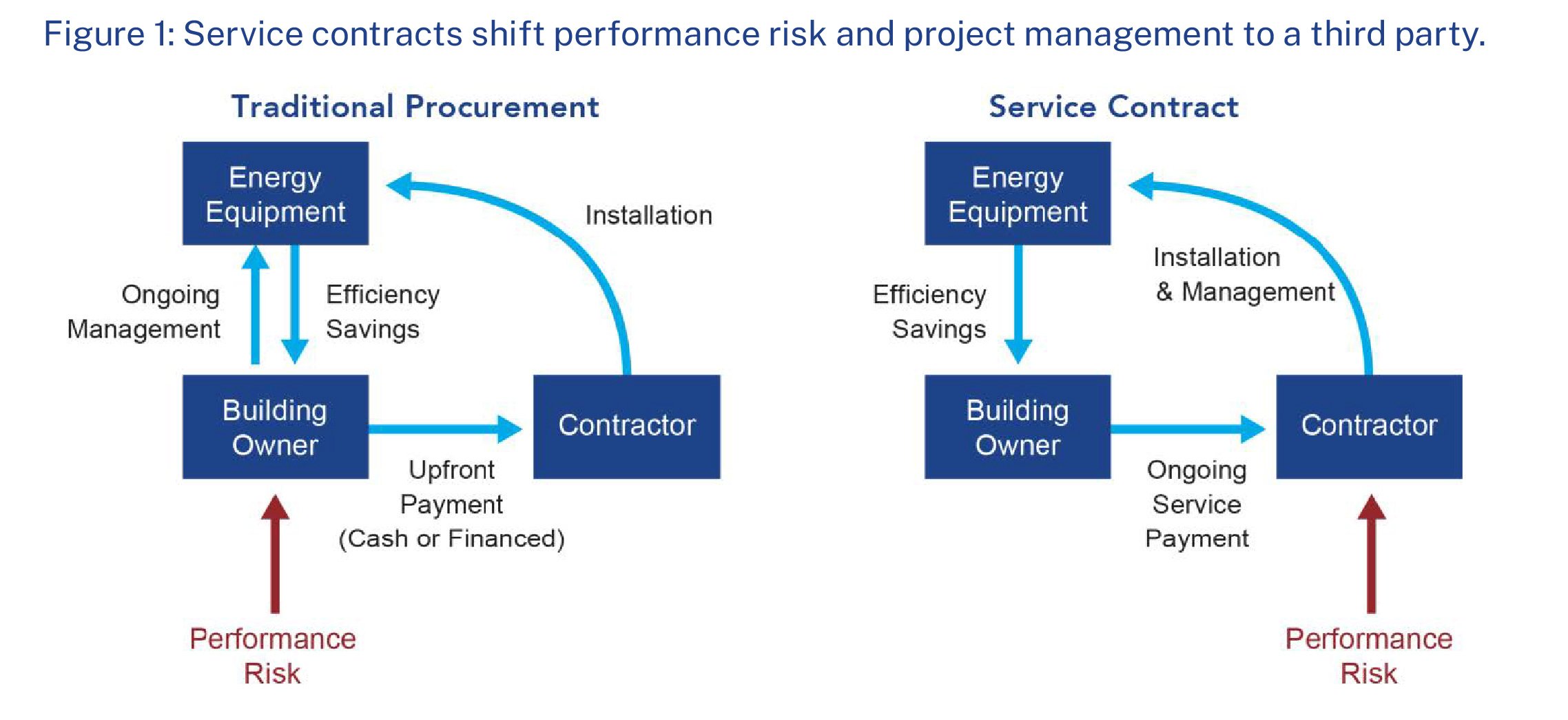 Figure 1: Service contracts shift performance risk and project management to a third party.

Traditional Procurement

Energy Equipment

Installation

Ongoing Management

Efficiency Savings

Building Owner

Contractor

Upfront Payment (Cash or Financed)

Performance Risk

Service Contract

Energy Equipment

Installation & Management

Efficiency Savings

Building Owner

Contractor

Ongoing Service Payment

Performance Risk